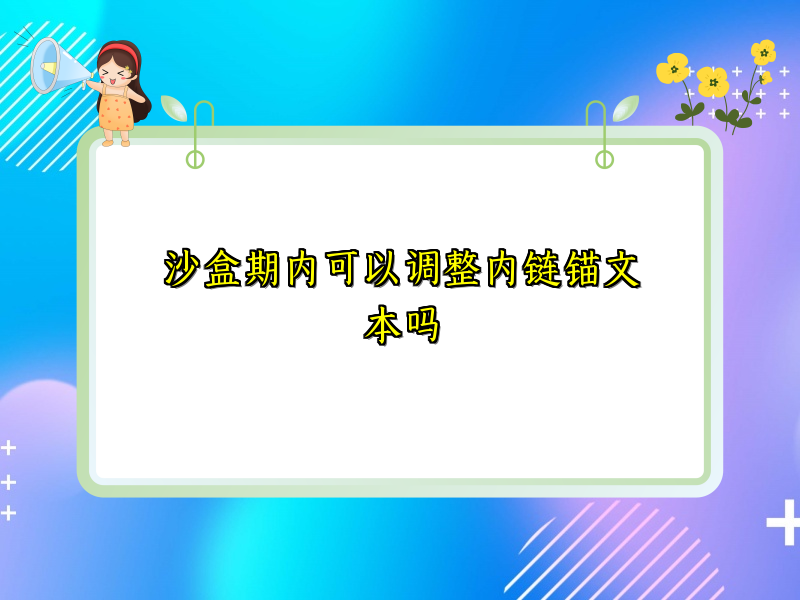 沙盒期内可以调整内链锚文本吗